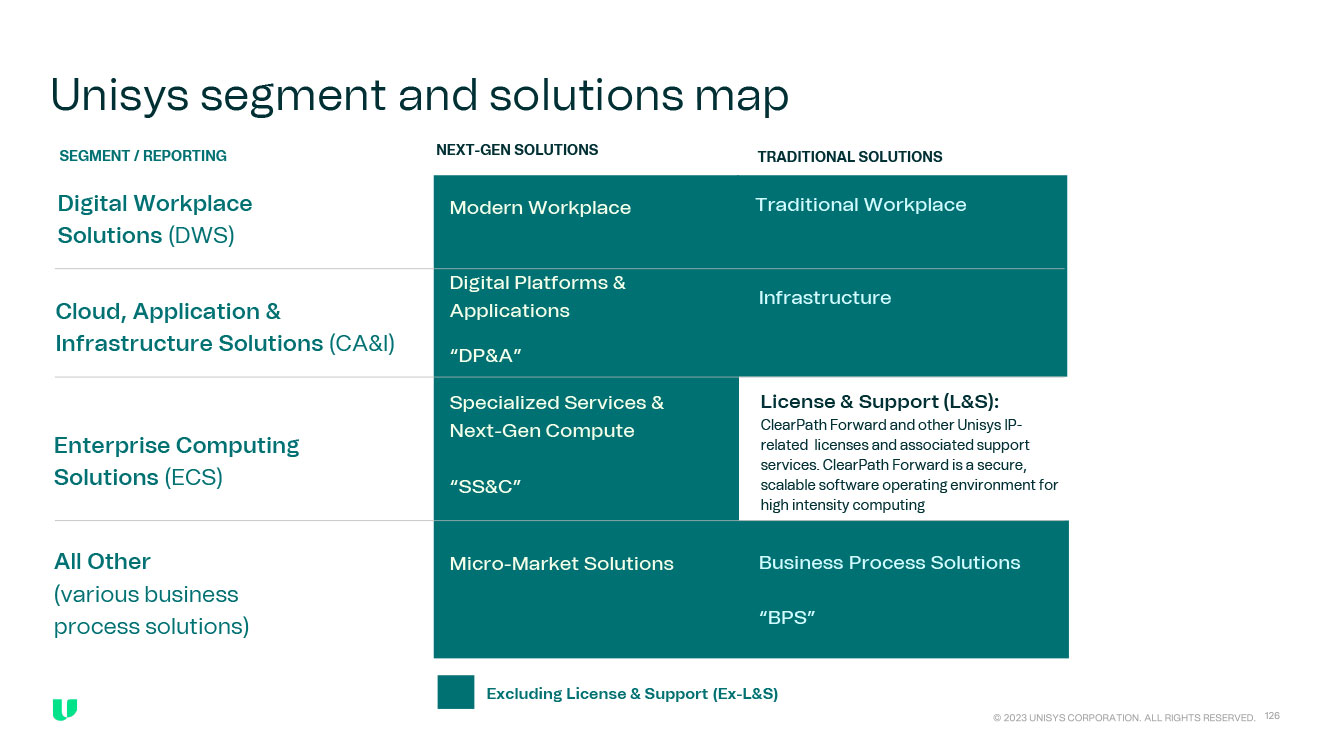 Unisys segment and solutions map

| SEGMENT / REPORTING | NEXT-GEN SOLUTIONS | TRADITIONAL SOLUTIONS |
|---|---|---|
| Digital Workplace Solutions (DWS) | Modern Workplace | Traditional Workplace |
| Cloud, Application & Infrastructure Solutions (CA&I) | Digital Platforms & Applications "DP&A" | Infrastructure |
| Enterprise Computing Solutions (ECS) | Specialized Services & Next-Gen Compute "SS&C" | License & Support (L&S): ClearPath Forward and other Unisys IP-related licenses and associated support services. ClearPath Forward is a secure, scalable software operating environment for high intensity computing |
| All Other (various business process solutions) | Micro-Market Solutions | Business Process Solutions "BPS" |

Excluding License & Support (Ex-L&S)

© 2023 UNISYS CORPORATION. ALL RIGHTS RESERVED. 126